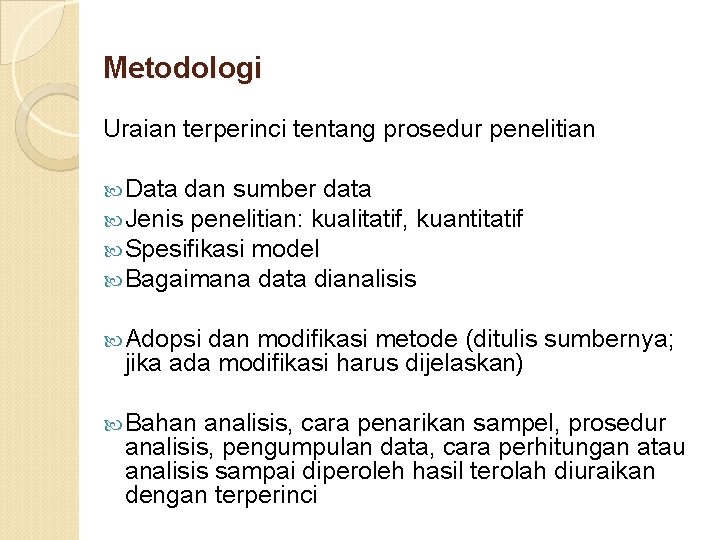 Metodologi

Uraian terperinci tentang prosedur penelitian

Data dan sumber data
Jenis penelitian: kualitatif, kuantitatif
Spesifikasi model
Bagaimana data dianalisis

Adopsi dan modifikasi metode (ditulis sumbernya; jika ada modifikasi harus dijelaskan)

Bahan analisis, cara penarikan sampel, prosedur analisis, pengumpulan data, cara perhitungan atau analisis sampai diperoleh hasil terolah diuraikan dengan terperinci